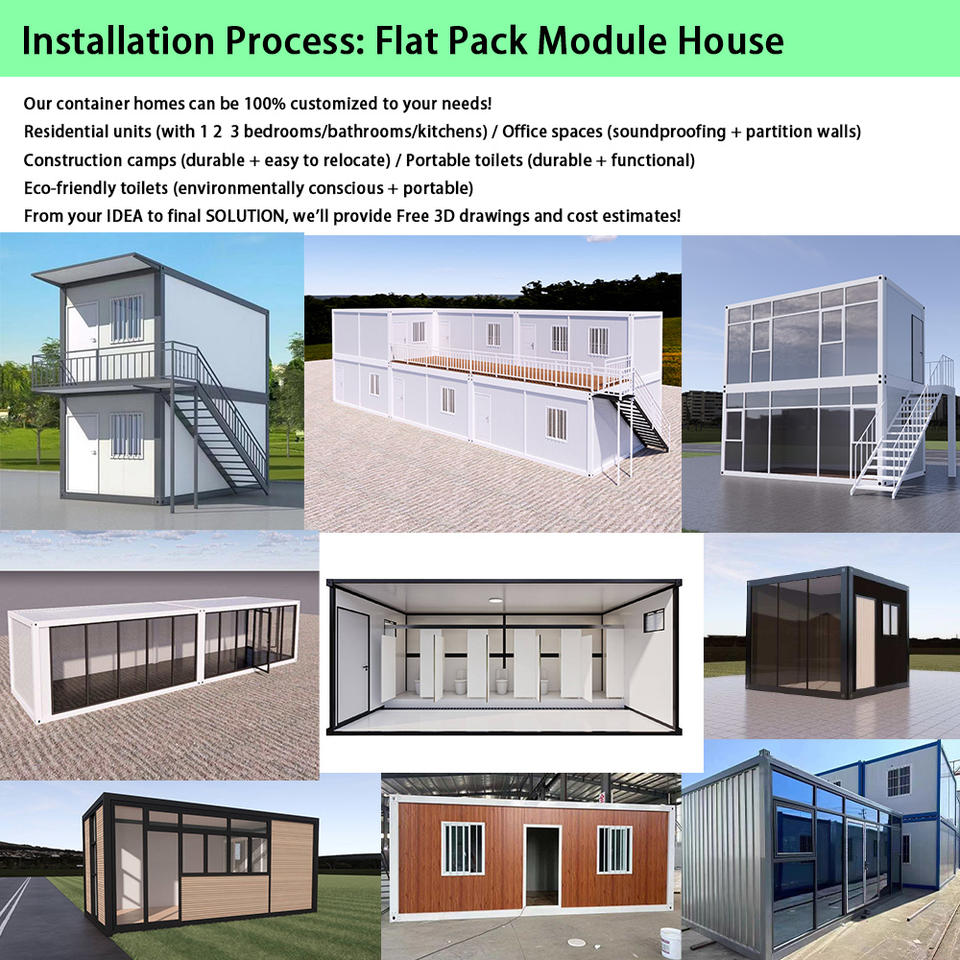 Installation Process: Flat Pack Module House

Our container homes can be 100% customized to your needs!
Residential units (with 1 2 3 bedrooms/bathrooms/kitchens) / Office spaces (soundproofing + partition walls)
Construction camps (durable + easy to relocate) / Portable toilets (durable + functional)
Eco-friendly toilets (environmentally conscious + portable)
From your IDEA to final SOLUTION, we'll provide Free 3D drawings and cost estimates!